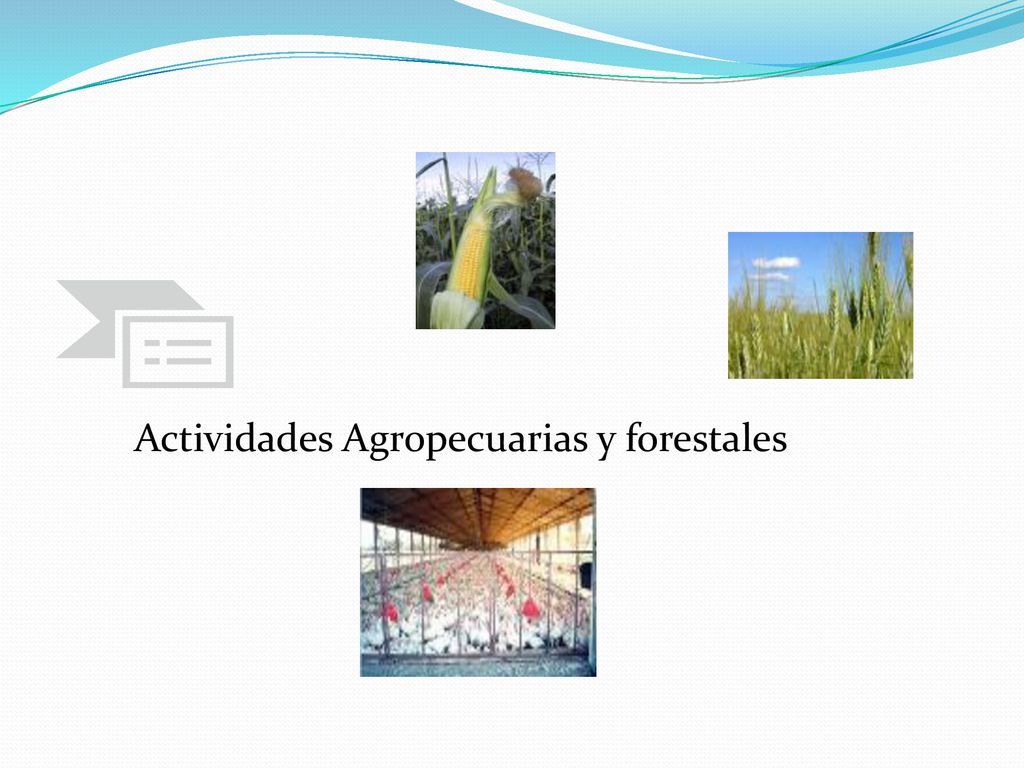 Actividades Agropecuarias y forestales